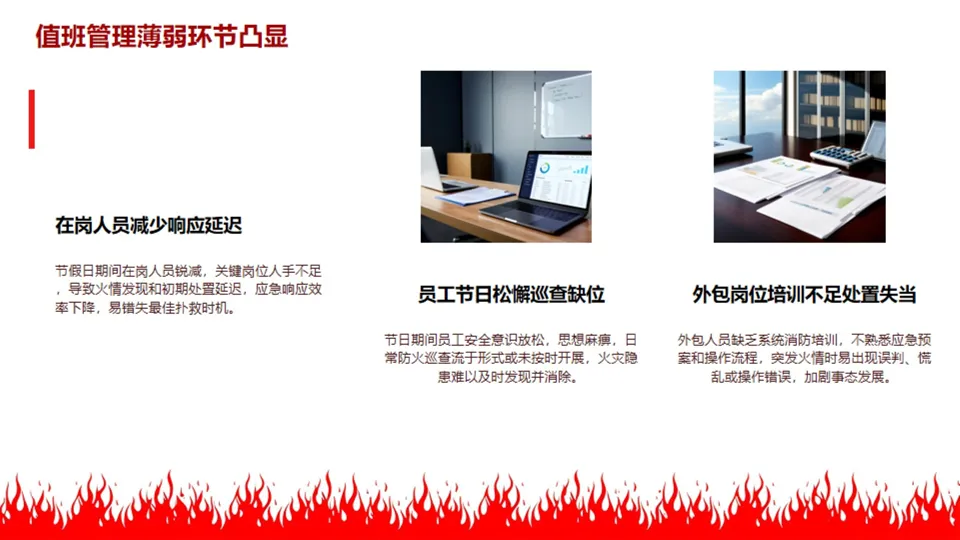 值班管理薄弱环节凸显

在岗人员减少响应延迟

节假日期间在岗人员锐减，关键岗位人手不足，导致火情发现和初期处置延迟，应急响应效率下降，易错失最佳扑救时机。

员工节日松懈巡查缺位

节日期间员工安全意识放松，思想麻痹，日常防火巡查流于形式或未按时开展，火灾隐患难以及时发现并消除。

外包岗位培训不足处置失当

外包人员缺乏系统消防培训，不熟悉应急预案和操作流程，突发火情时易出现误判、慌乱或操作错误，加剧事态发展。